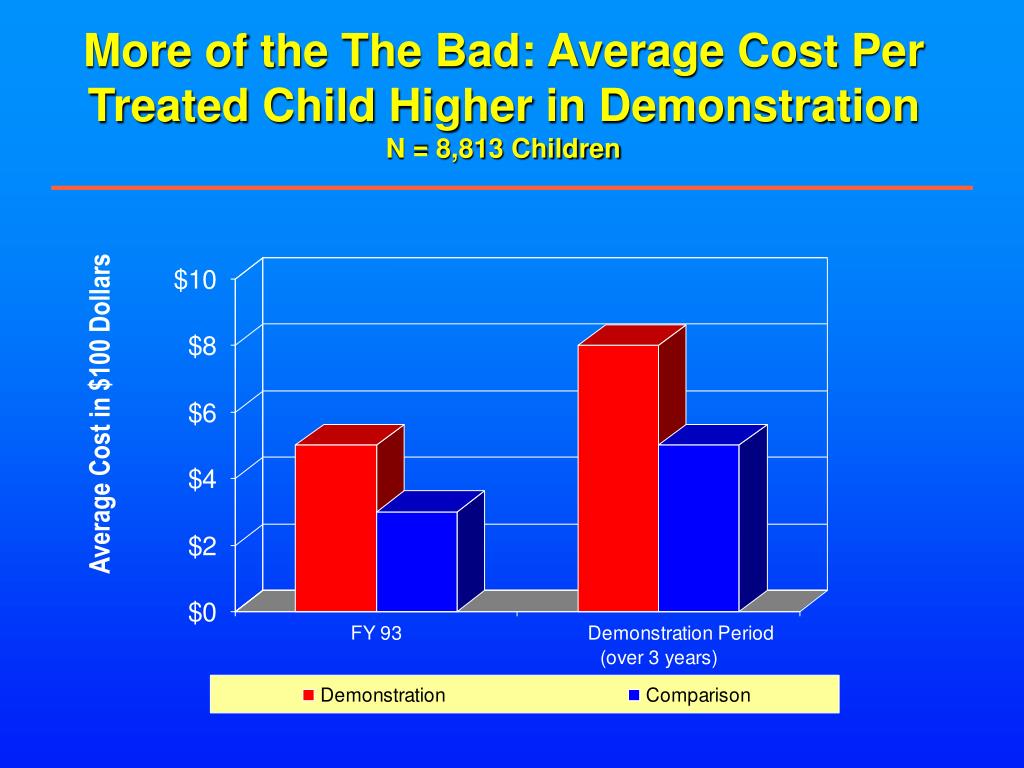 More of the The Bad: Average Cost Per Treated Child Higher in Demonstration
N = 8,813 Children

Average Cost in $100 Dollars

$10
$8
$6
$4
$2
$0

FY 93
Demonstration Period (over 3 years)

Demonstration
Comparison